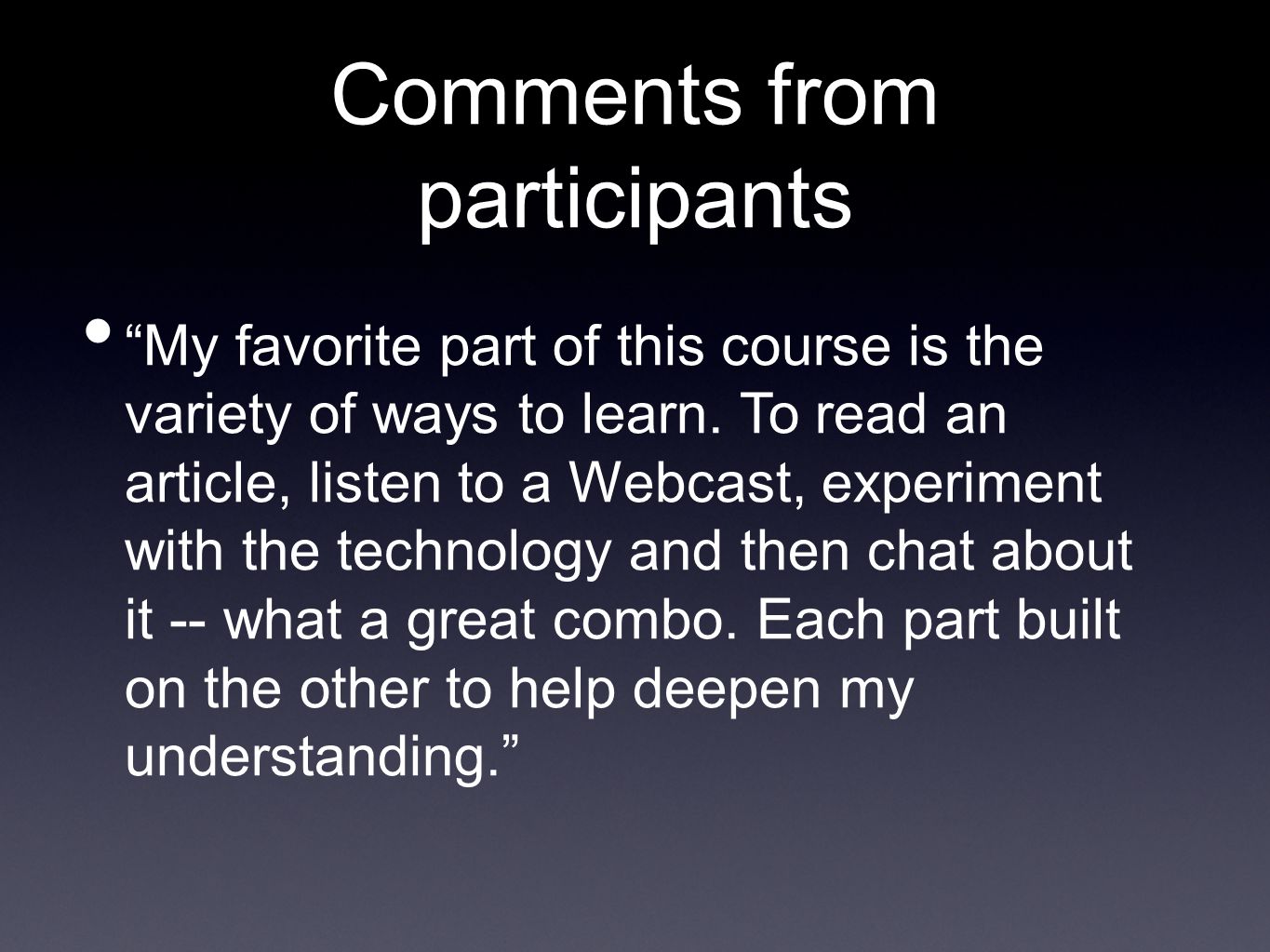 Comments from participants

• “My favorite part of this course is the variety of ways to learn. To read an article, listen to a Webcast, experiment with the technology and then chat about it -- what a great combo. Each part built on the other to help deepen my understanding.”